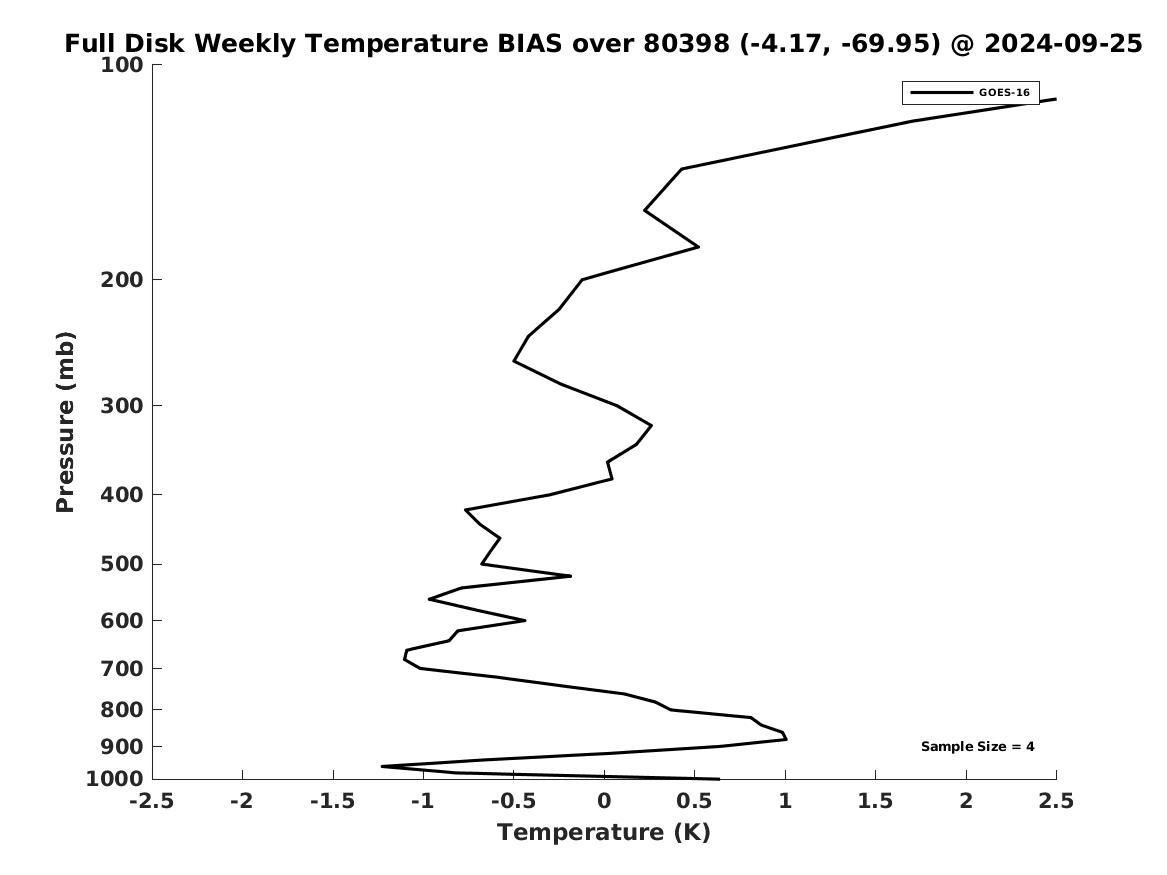 Full Disk Weekly Temperature BIAS over 80398 (-4.17, -69.95) @ 2024-09-25

GOES-16

Pressure (mb)

100
200
300
400
500
600
700
800
900
1000

Sample Size = 4

-2.5 -2 -1.5 -1 -0.5 0 0.5 1 1.5 2 2.5

Temperature (K)